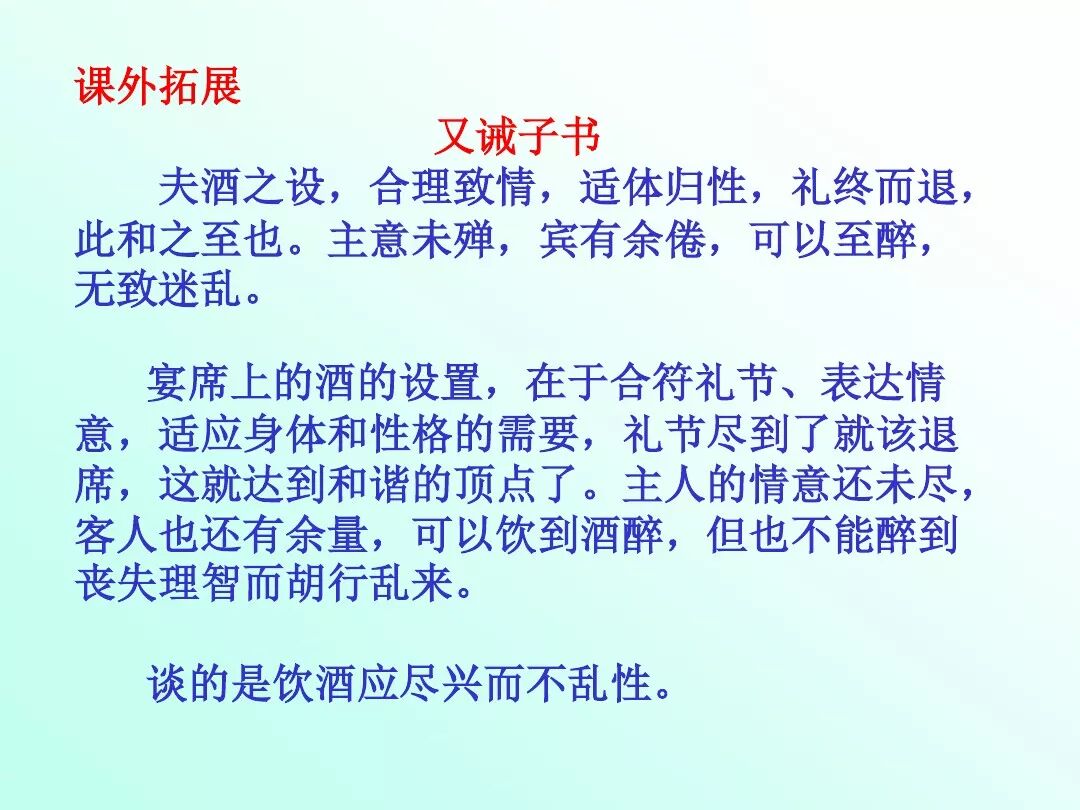 课外拓展

又诫子书

夫酒之设，合理致情，适体归性，礼终而退，此和之至也。主意未殚，宾有余倦，可以至醉，无致迷乱。

宴席上的酒的设置，在于合符礼节、表达情意，适应身体和性格的需要，礼节尽到了就该退席，这就达到和谐的顶点了。主人的情意还未尽，客人也还有余量，可以饮到酒醉，但也不能醉到丧失理智而胡行乱来。

谈的是饮酒应尽兴而不乱性。